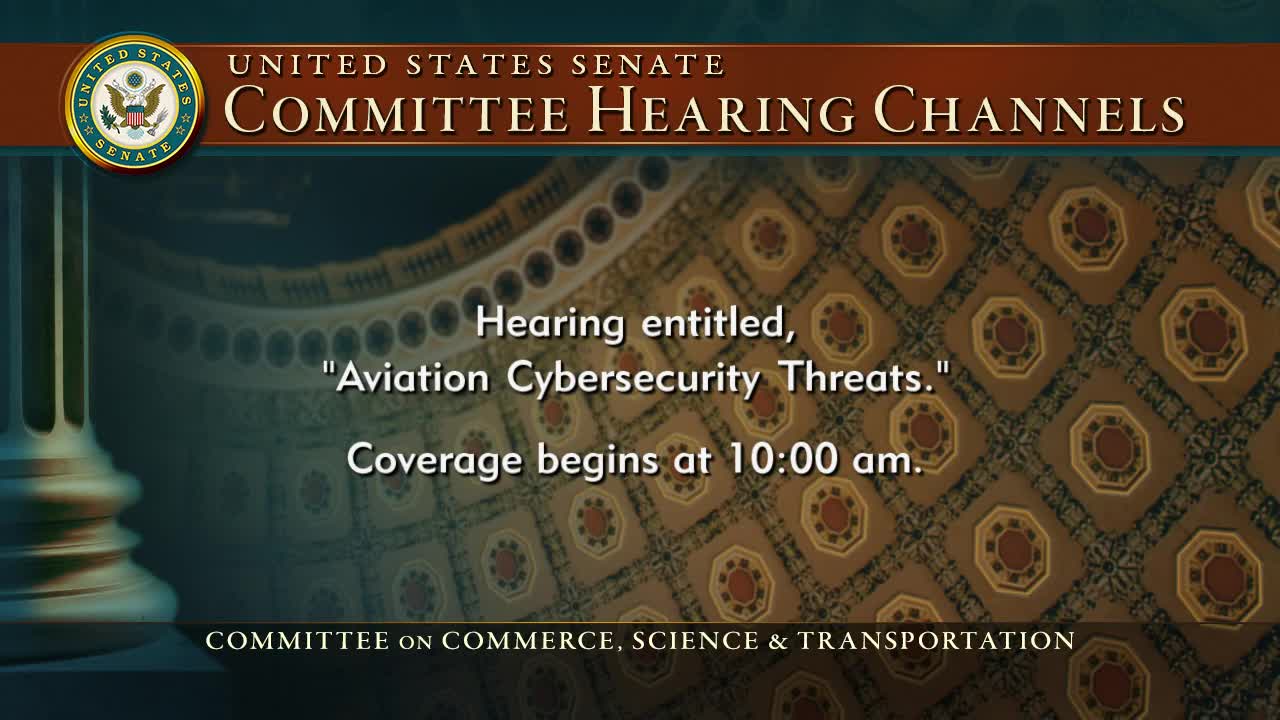 UNITED STATES SENATE

UNITED STATES SENATE
COMMITTEE HEARING CHANNELS

Hearing entitled,
"Aviation Cybersecurity Threats."

Coverage begins at 10:00 am.

COMMITTEE ON COMMERCE, SCIENCE & TRANSPORTATION